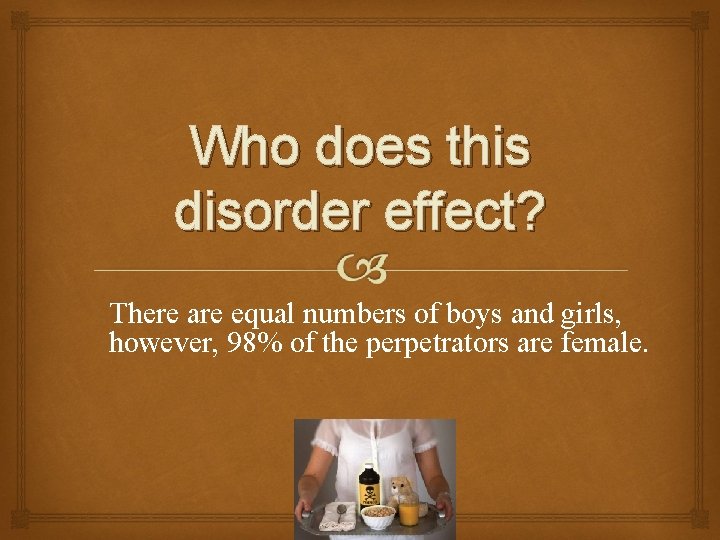 Who does this disorder effect?

There are equal numbers of boys and girls, however, 98% of the perpetrators are female.